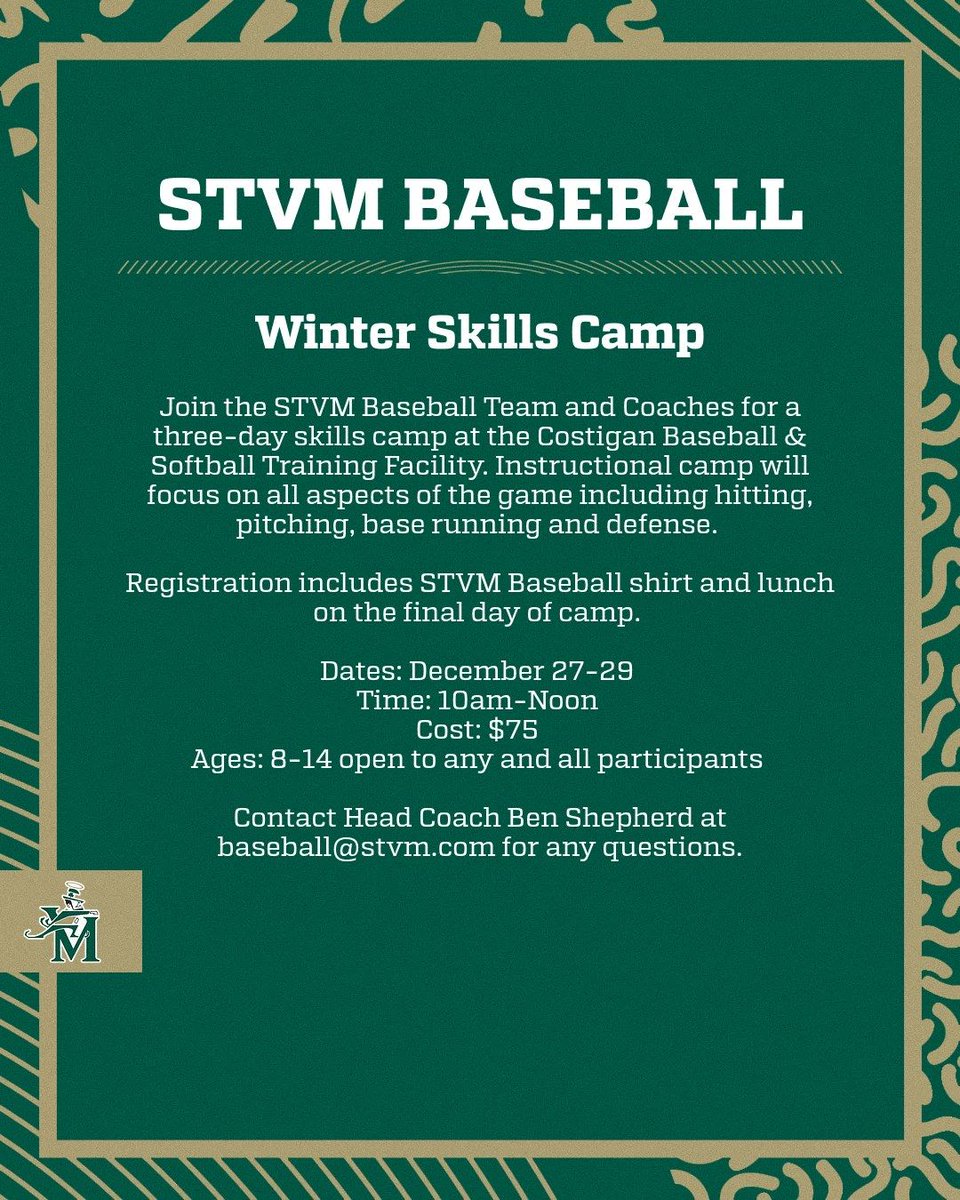 STVM BASEBALL

Winter Skills Camp

Join the STVM Baseball Team and Coaches for a three-day skills camp at the Costigan Baseball & Softball Training Facility. Instructional camp will focus on all aspects of the game including hitting, pitching, base running and defense.

Registration includes STVM Baseball shirt and lunch on the final day of camp.

Dates: December 27-29
Time: 10am-Noon
Cost: $75
Ages: 8-14 open to any and all participants

Contact Head Coach Ben Shepherd at baseball@stvm.com for any questions.

VM